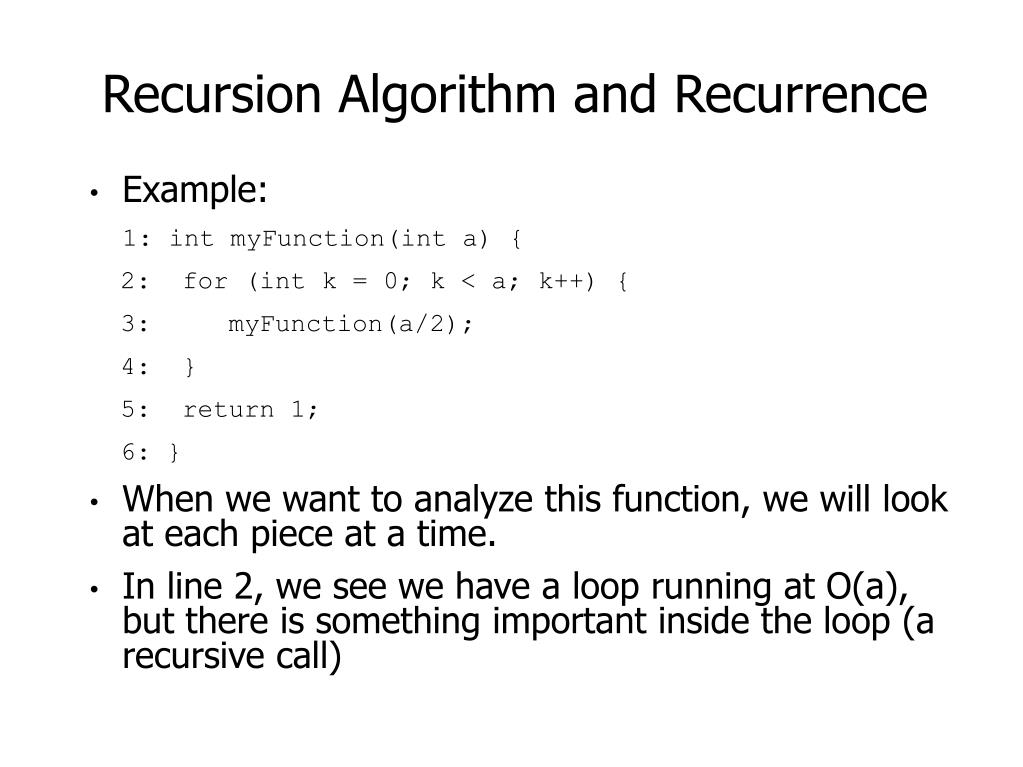 Recursion Algorithm and Recurrence

• Example:

1: int myFunction(int a) {
2:  for (int k = 0; k < a; k++) {
3:     myFunction(a/2);
4:  }
5:  return 1;
6: }

• When we want to analyze this function, we will look at each piece at a time.

• In line 2, we see we have a loop running at O(a), but there is something important inside the loop (a recursive call)